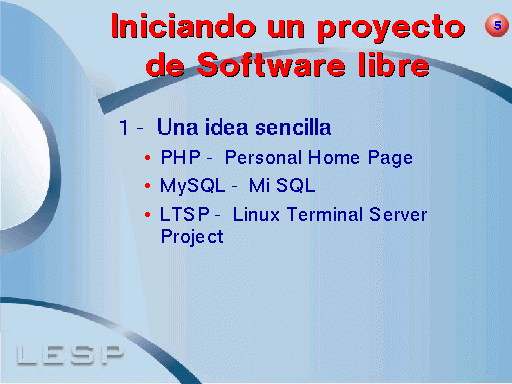 Iniciando un proyecto de Software libre

5

1 - Una idea sencilla

• PHP - Personal Home Page
• MySQL - Mi SQL
• LTSP - Linux Terminal Server Project

LESP